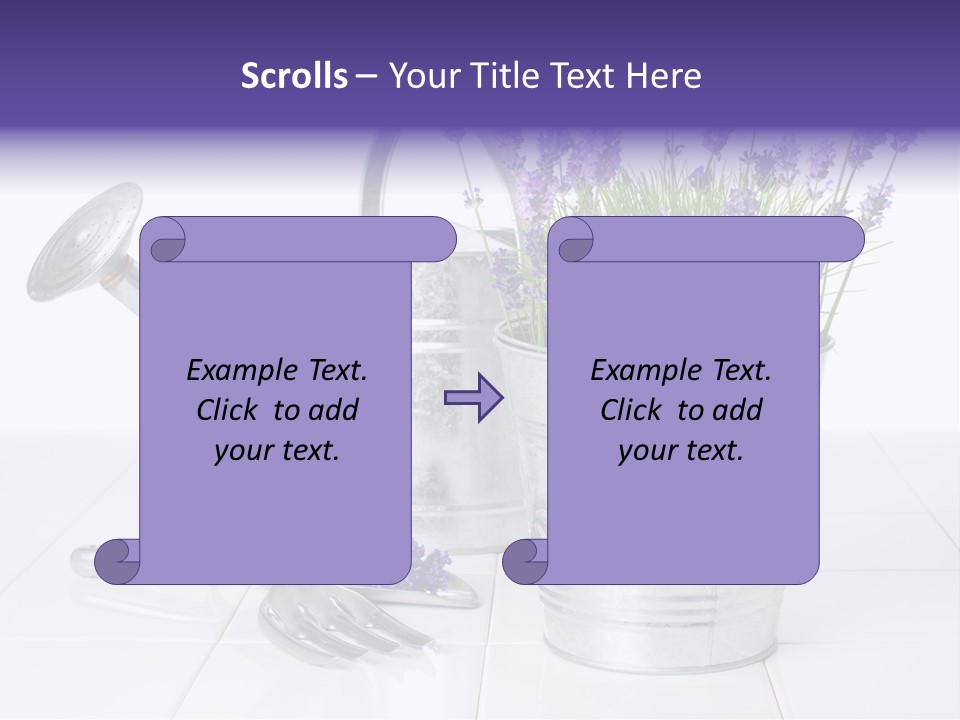 Scrolls – Your Title Text Here

Example Text. Click to add your text.

Example Text. Click to add your text.